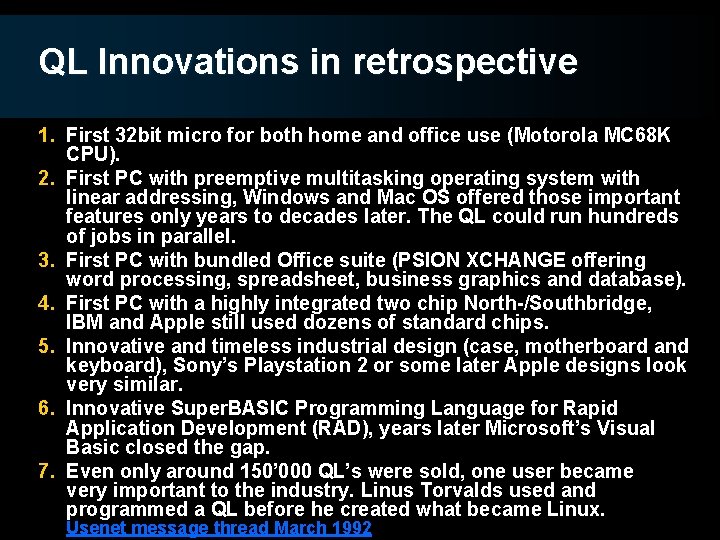 QL Innovations in retrospective

1. First 32bit micro for both home and office use (Motorola MC68K CPU).
2. First PC with preemptive multitasking operating system with linear addressing, Windows and Mac OS offered those important features only years to decades later. The QL could run hundreds of jobs in parallel.
3. First PC with bundled Office suite (PSION XCHANGE offering word processing, spreadsheet, business graphics and database).
4. First PC with a highly integrated two chip North-/Southbridge, IBM and Apple still used dozens of standard chips.
5. Innovative and timeless industrial design (case, motherboard and keyboard), Sony's Playstation 2 or some later Apple designs look very similar.
6. Innovative SuperBASIC Programming Language for Rapid Application Development (RAD), years later Microsoft's Visual Basic closed the gap.
7. Even only around 150'000 QL's were sold, one user became very important to the industry. Linus Torvalds used and programmed a QL before he created what became Linux. Usenet message thread March 1992